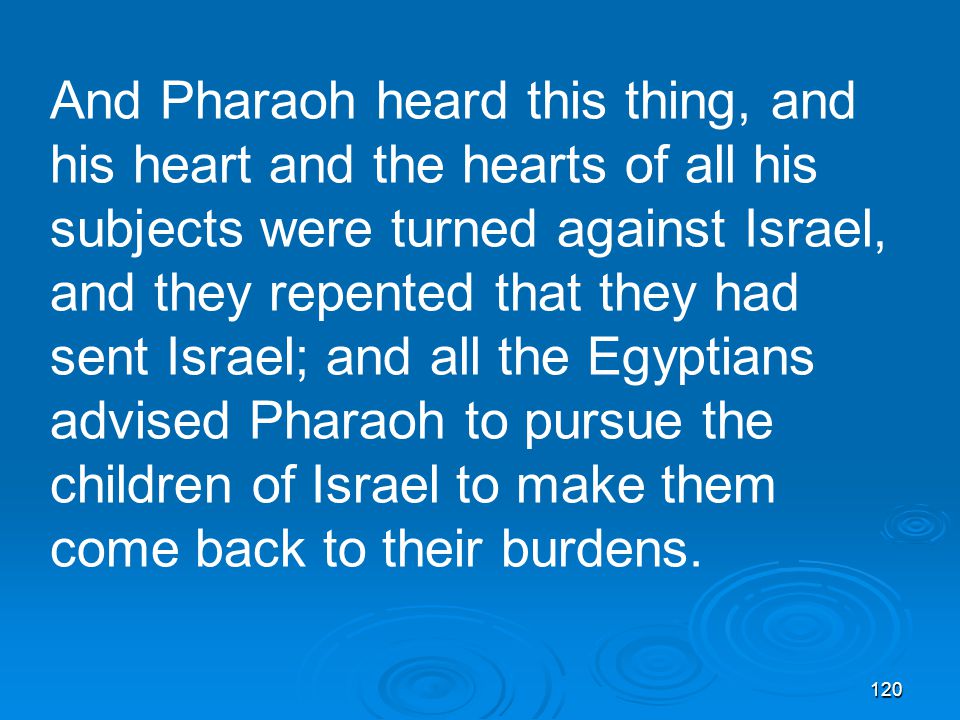 And Pharaoh heard this thing, and his heart and the hearts of all his subjects were turned against Israel, and they repented that they had sent Israel; and all the Egyptians advised Pharaoh to pursue the children of Israel to make them come back to their burdens.

120